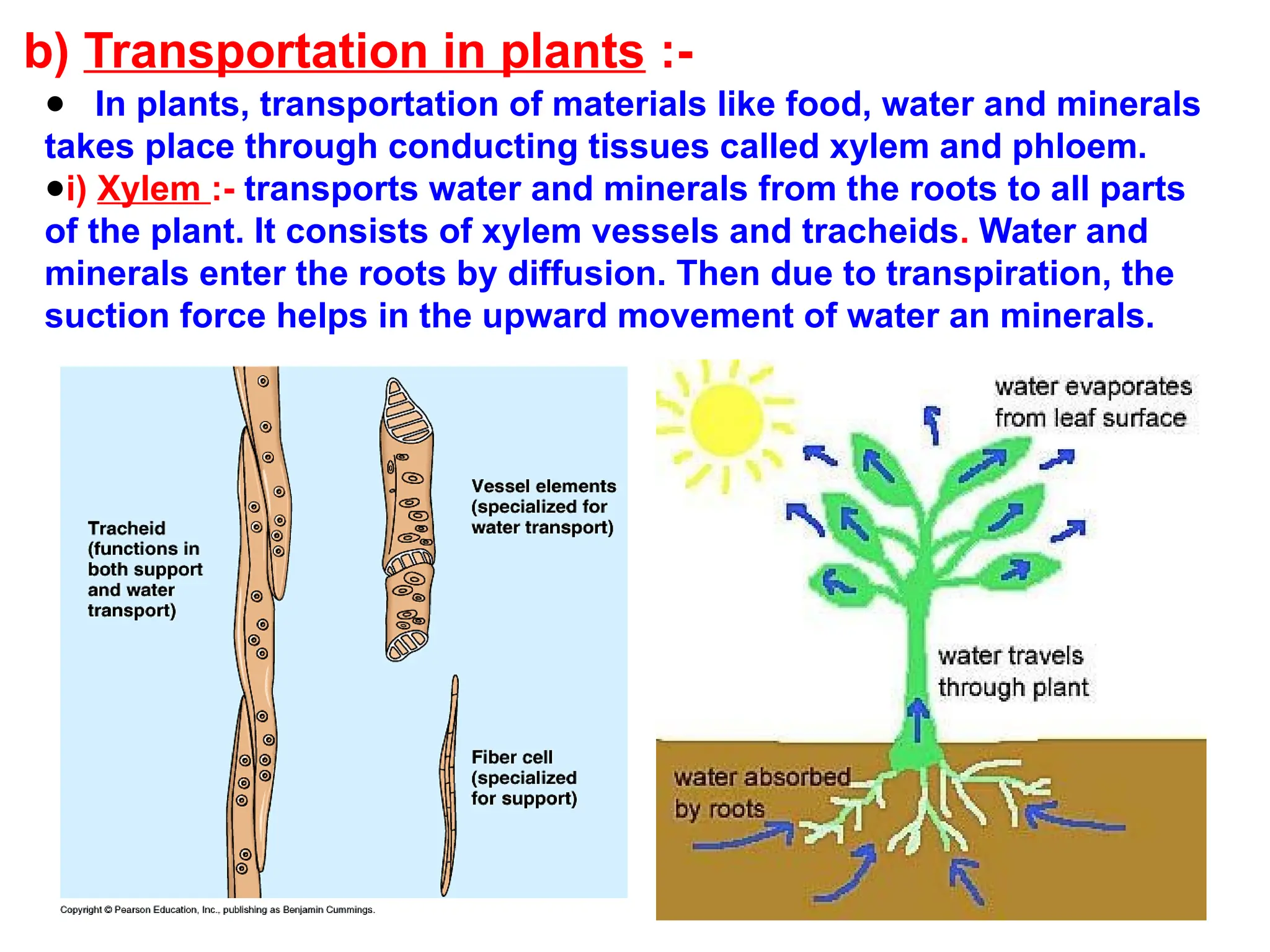 b) Transportation in plants :-

• In plants, transportation of materials like food, water and minerals takes place through conducting tissues called xylem and phloem.

•i) Xylem :- transports water and minerals from the roots to all parts of the plant. It consists of xylem vessels and tracheids. Water and minerals enter the roots by diffusion. Then due to transpiration, the suction force helps in the upward movement of water an minerals.

Tracheid (functions in both support and water transport)

Vessel elements (specialized for water transport)

Fiber cell (specialized for support)

Copyright © Pearson Education, Inc., publishing as Benjamin Cummings.

water evaporates from leaf surface

water travels through plant

water absorbed by roots